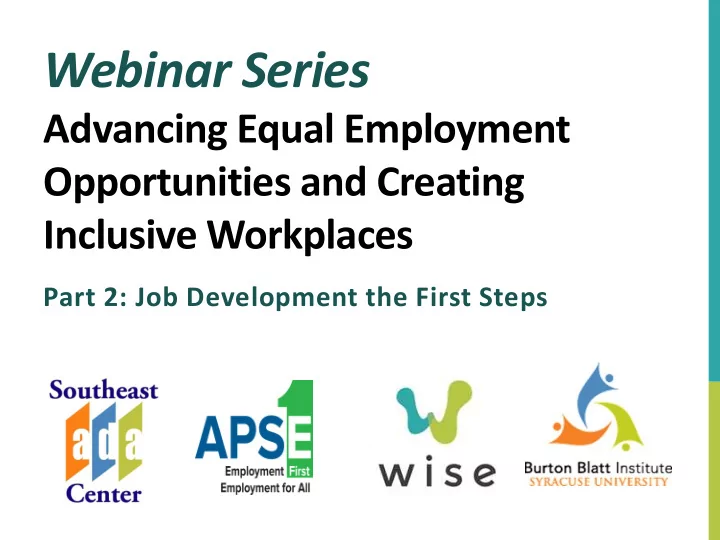 Webinar Series
Advancing Equal Employment Opportunities and Creating Inclusive Workplaces

Part 2: Job Development the First Steps

Southeast
ada
Center

APSE
1
Employment First
Employment for All

wise

Burton Blatt Institute
SYRACUSE UNIVERSITY